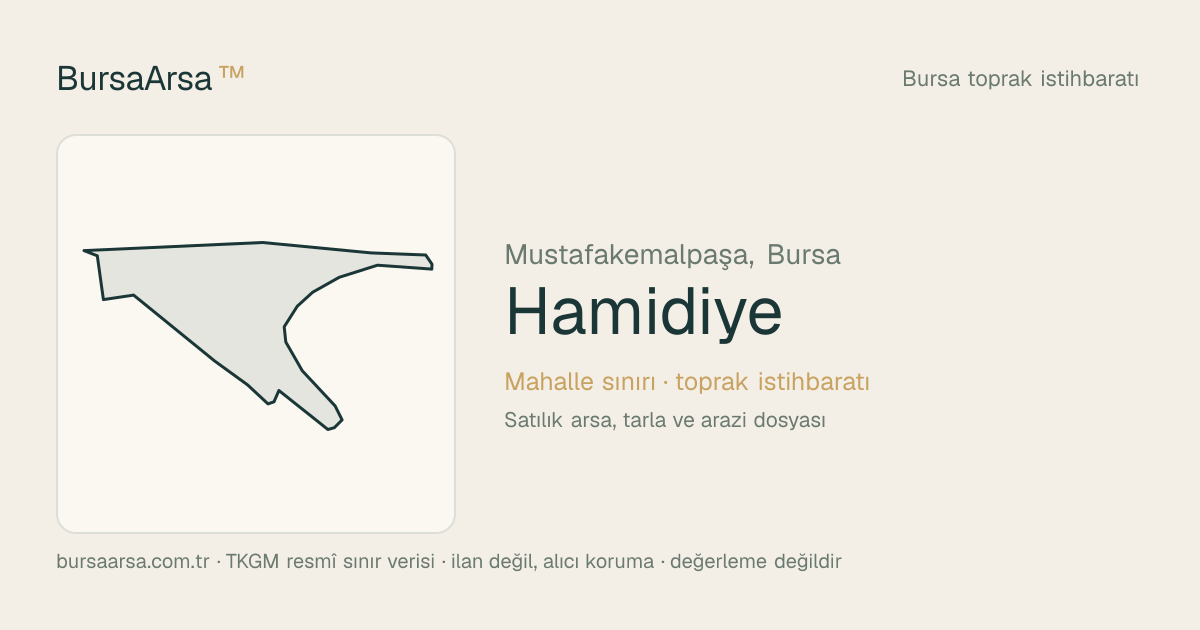 BursaArsa ™

Bursa toprak istihbaratı

Mustafakemalpaşa, Bursa

Hamidiye

Mahalle sınırı · toprak istihbaratı

Satılık arsa, tarla ve arazi dosyası

bursaarsa.com.tr · TKGM resmî sınır verisi · ilan değil, alıcı koruma · değerleme değildir